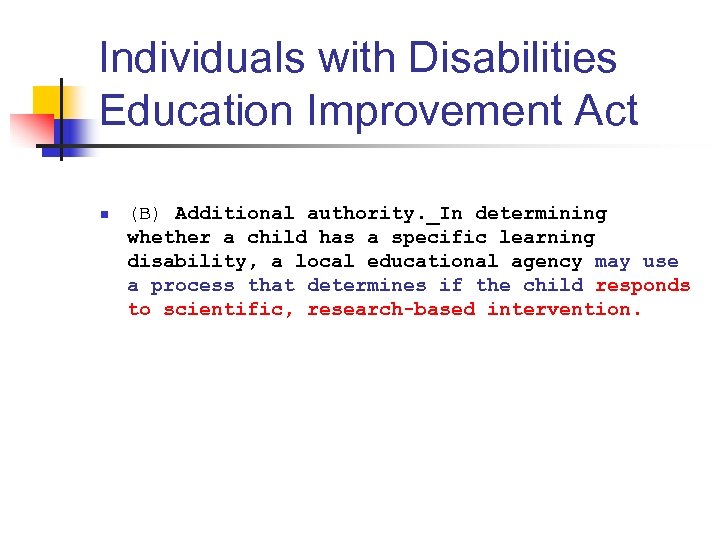 Individuals with Disabilities Education Improvement Act

(B) Additional authority._In determining whether a child has a specific learning disability, a local educational agency may use a process that determines if the child responds to scientific, research-based intervention.